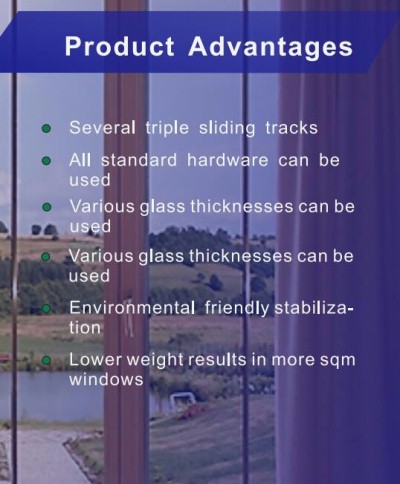 Product Advantages

- Several triple sliding tracks
- All standard hardware can be used
- Various glass thicknesses can be used
- Various glass thicknesses can be used
- Environmental friendly stabilization
- Lower weight results in more sqm windows